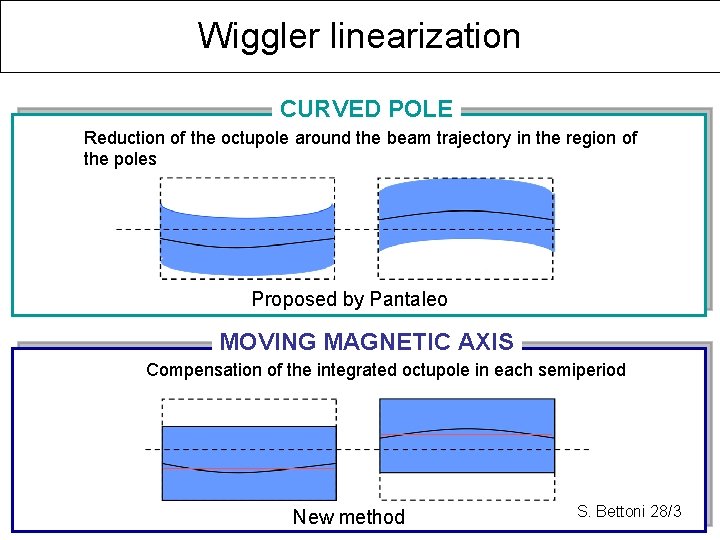 Wiggler linearization

CURVED POLE

Reduction of the octupole around the beam trajectory in the region of the poles

Proposed by Pantaleo

MOVING MAGNETIC AXIS

Compensation of the integrated octupole in each semiperiod

New method

S. Bettoni 28/3